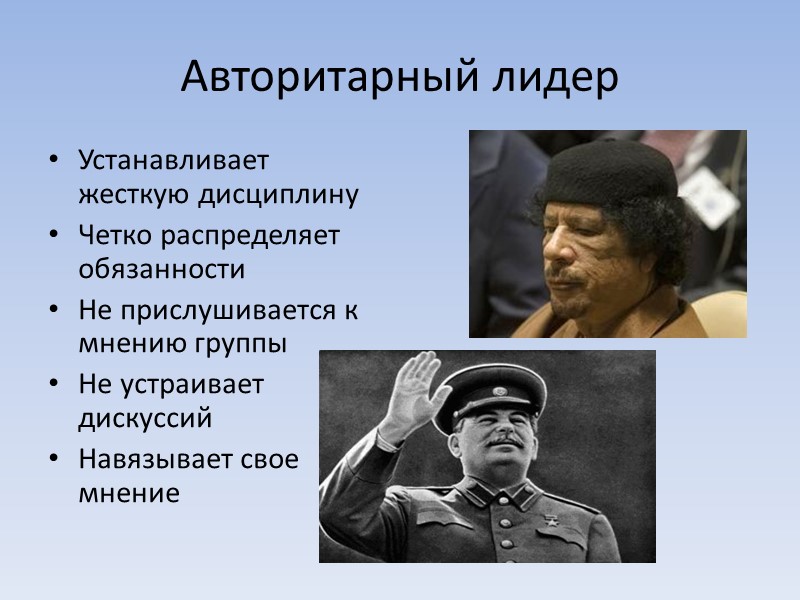 Авторитарный лидер

• Устанавливает жесткую дисциплину
• Четко распределяет обязанности
• Не прислушивается к мнению группы
• Не устраивает дискуссий
• Навязывает свое мнение